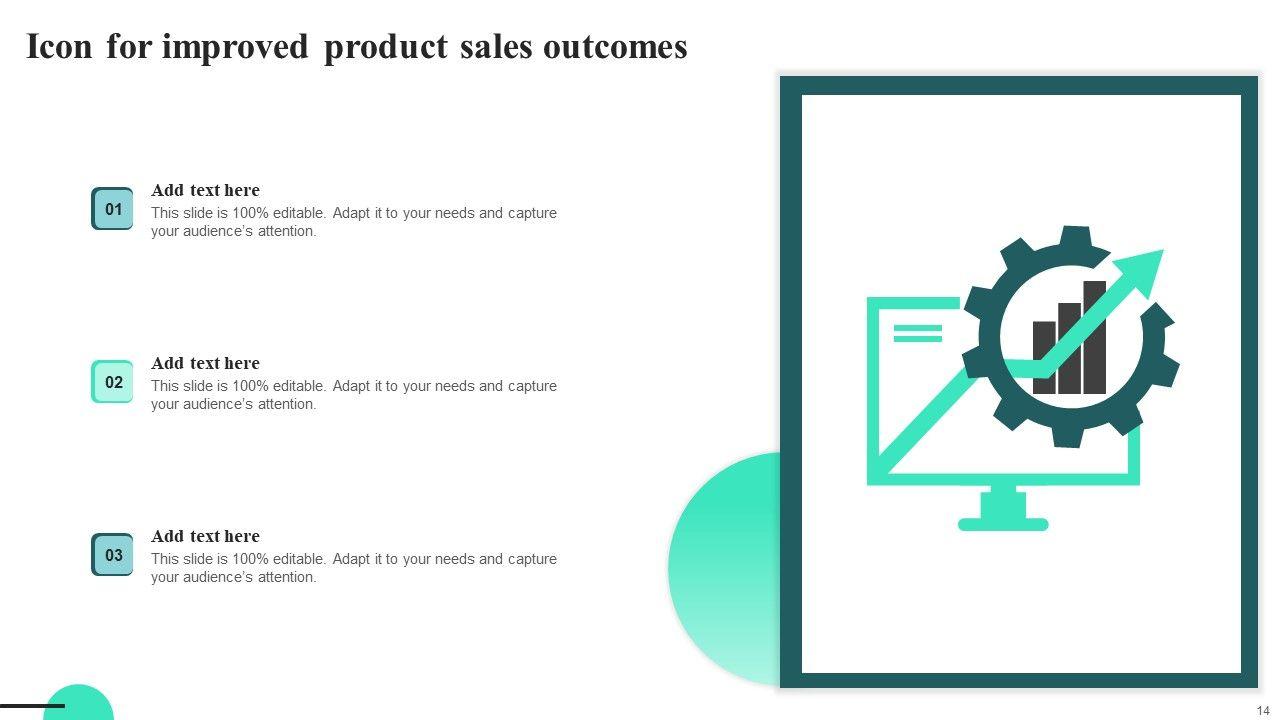 Icon for improved product sales outcomes

01

Add text here
This slide is 100% editable. Adapt it to your needs and capture your audience's attention.

02

Add text here
This slide is 100% editable. Adapt it to your needs and capture your audience's attention.

03

Add text here
This slide is 100% editable. Adapt it to your needs and capture your audience's attention.

14